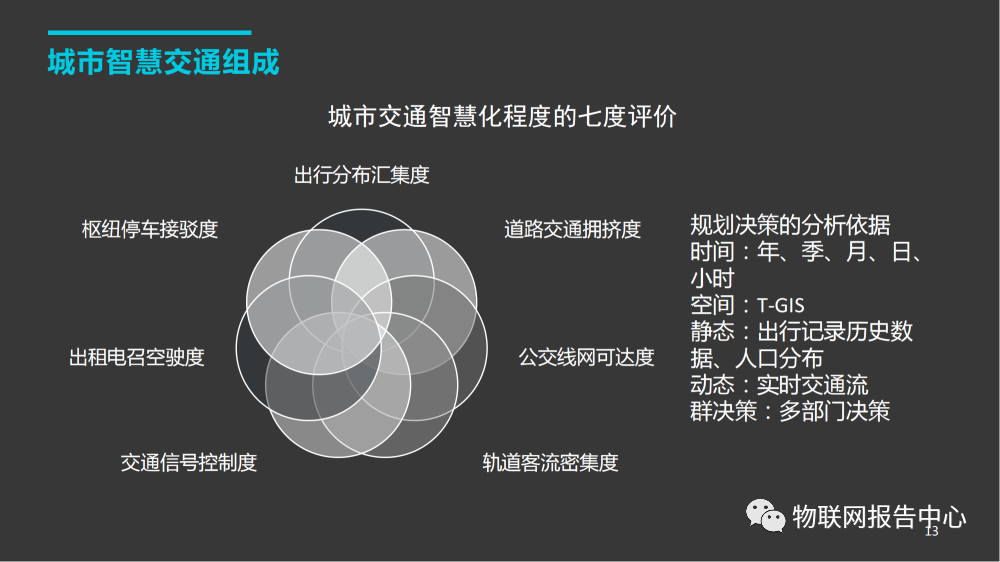 城市智慧交通组成

城市交通智慧化程度的七度评价

出行分布汇集度

道路交通拥挤度

公交线网可达度

轨道客流密集度

交通信号控制度

出租电召空驶度

枢纽停车接驳度

规划决策的分析依据
时间：年、季、月、日、小时
空间：T-GIS
静态：出行记录历史数据、人口分布
动态：实时交通流
群决策：多部门决策

物联网报告中心

13